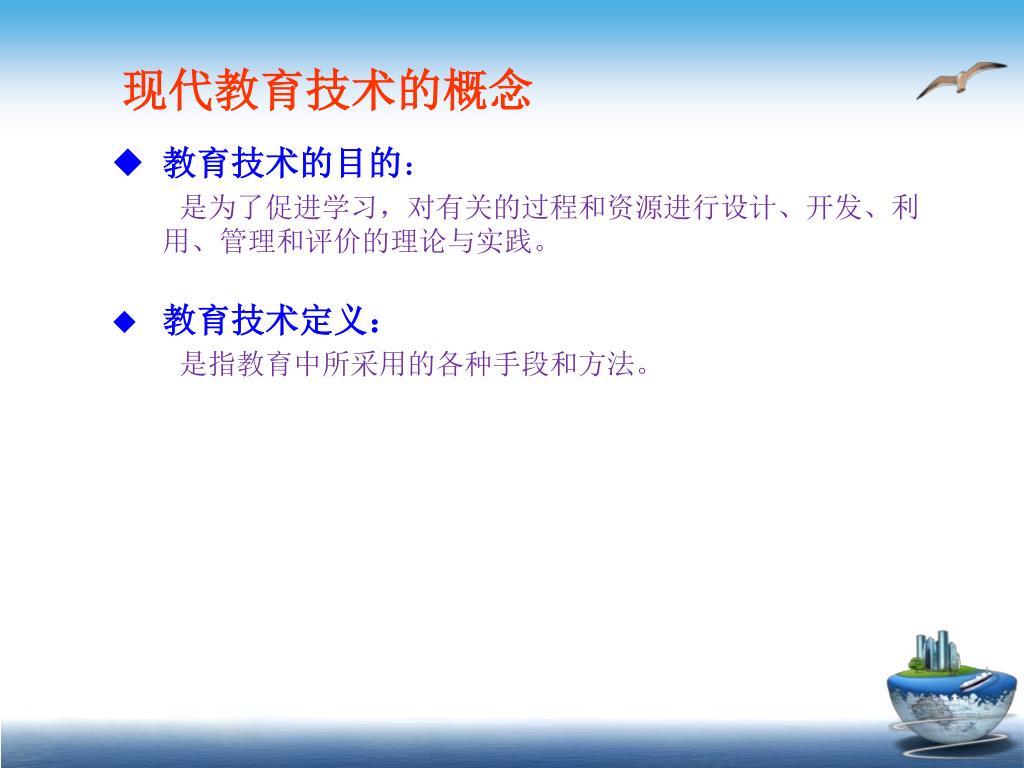 现代教育技术的概念

◆ 教育技术的目的：

是为了促进学习，对有关的过程和资源进行设计、开发、利用、管理和评价的理论与实践。

◆ 教育技术定义：

是指教育中所采用的各种手段和方法。